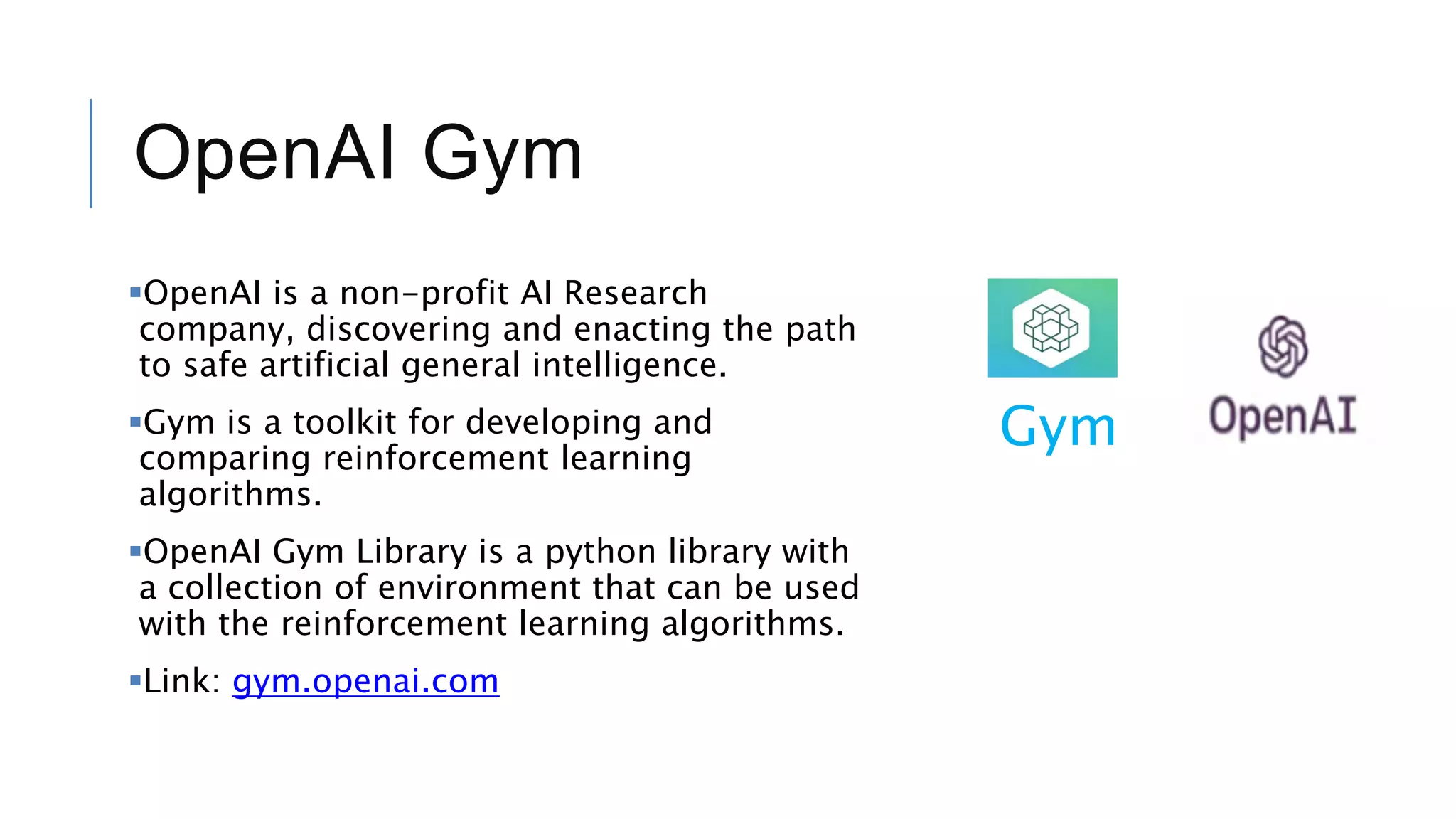 OpenAI Gym

▪OpenAI is a non-profit AI Research company, discovering and enacting the path to safe artificial general intelligence.

▪Gym is a toolkit for developing and comparing reinforcement learning algorithms.

▪OpenAI Gym Library is a python library with a collection of environment that can be used with the reinforcement learning algorithms.

▪Link: gym.openai.com

Gym

OpenAI